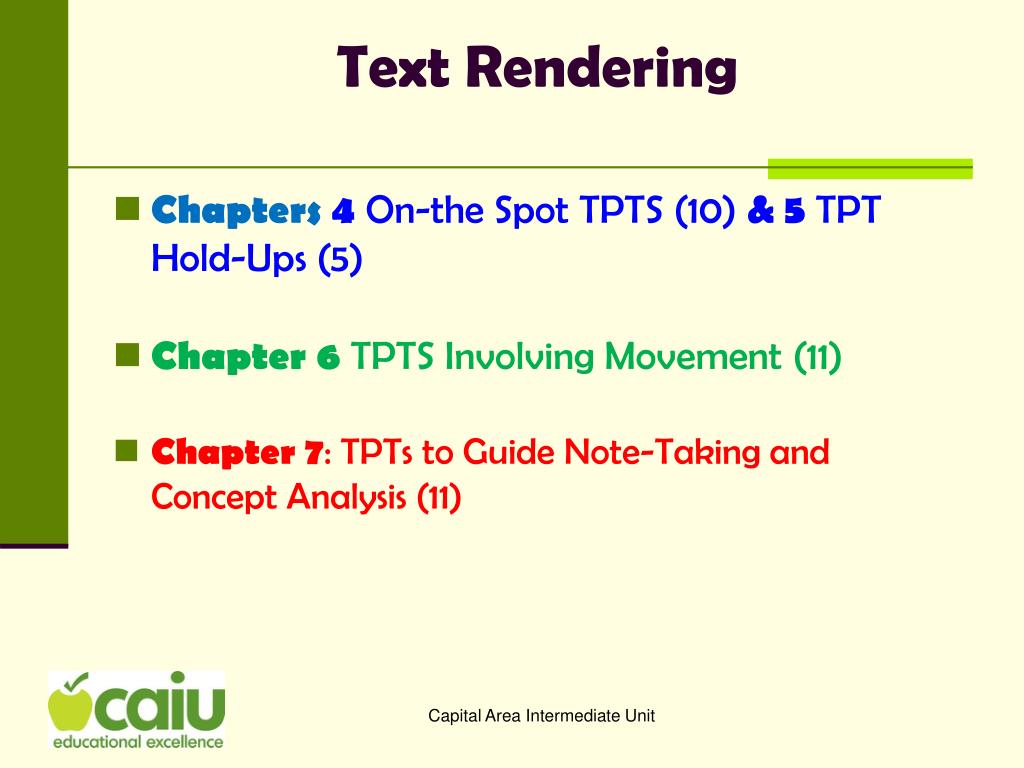 Text Rendering

Chapters 4 On-the Spot TPTS (10) & 5 TPT Hold-Ups (5)

Chapter 6 TPTS Involving Movement (11)

Chapter 7: TPTs to Guide Note-Taking and Concept Analysis (11)

caiu
educational excellence

Capital Area Intermediate Unit